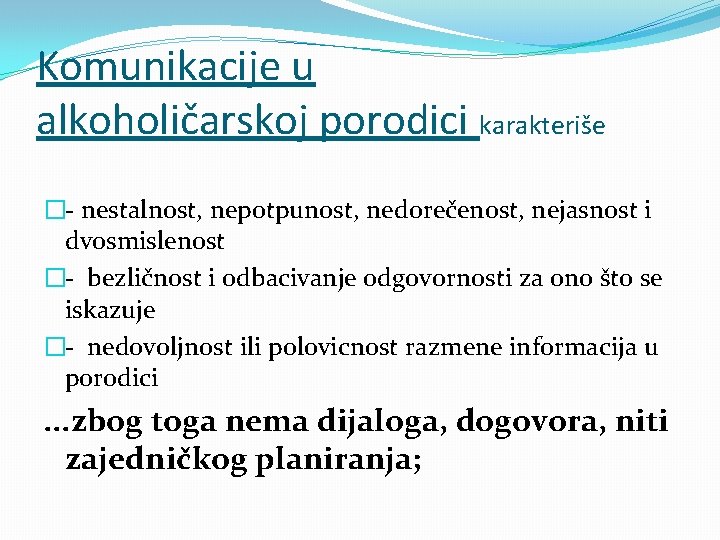 Komunikacije u alkoholičarskoj porodici karakteriše

- nestalnost, nepotpunost, nedorečenost, nejasnost i dvosmislenost

- bezličnost i odbacivanje odgovornosti za ono što se iskazuje

- nedovoljnost ili polovicnost razmene informacija u porodici

...zbog toga nema dijaloga, dogovora, niti zajedničkog planiranja;